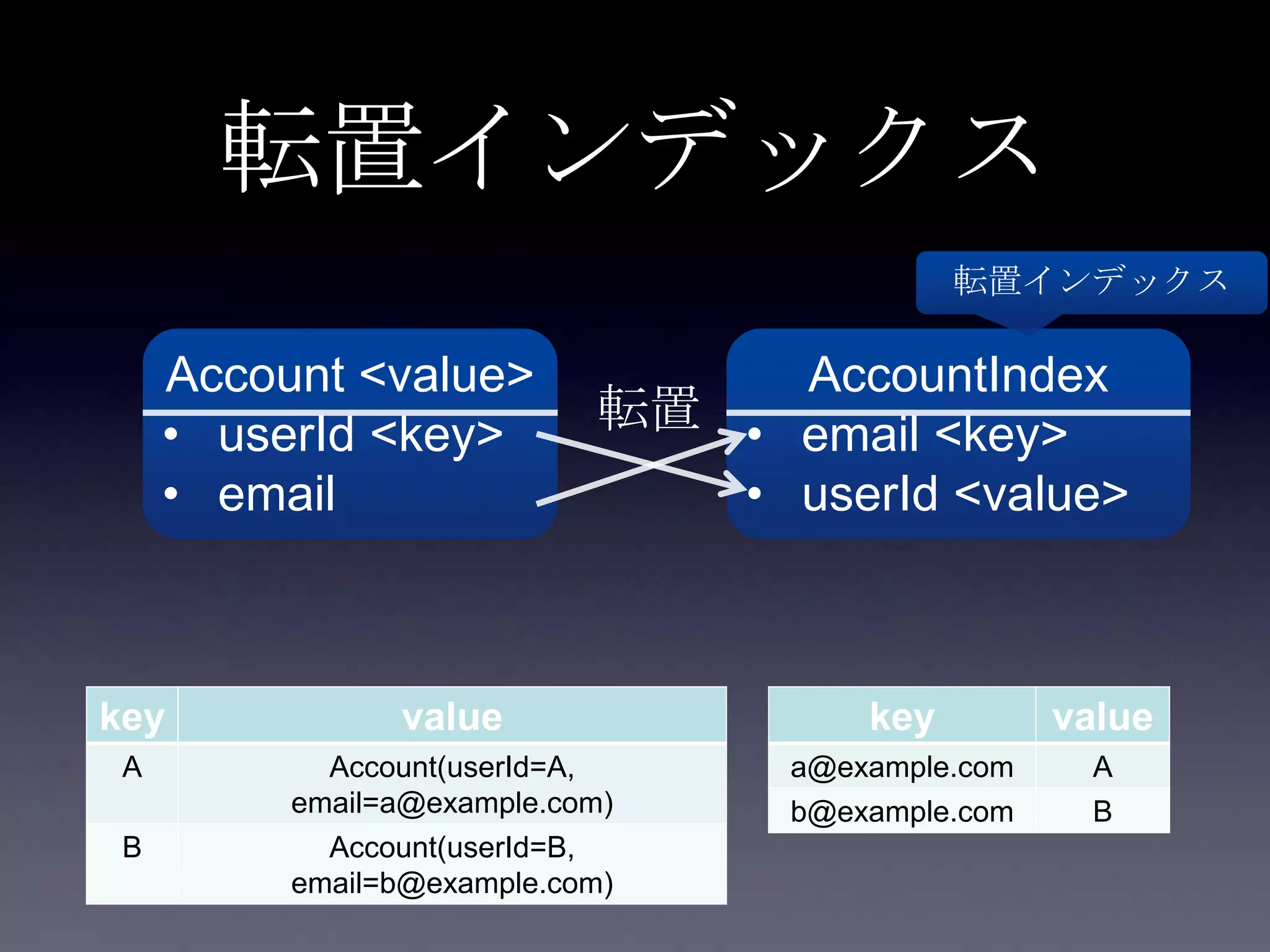 転置インデックス

転置インデックス

Account <value>
• userId <key>
• email

転置

AccountIndex
• email <key>
• userId <value>

| key | value |
|---|---|
| A | Account(userId=A, email=a@example.com) |
| B | Account(userId=B, email=b@example.com) |

| key | value |
|---|---|
| a@example.com | A |
| b@example.com | B |